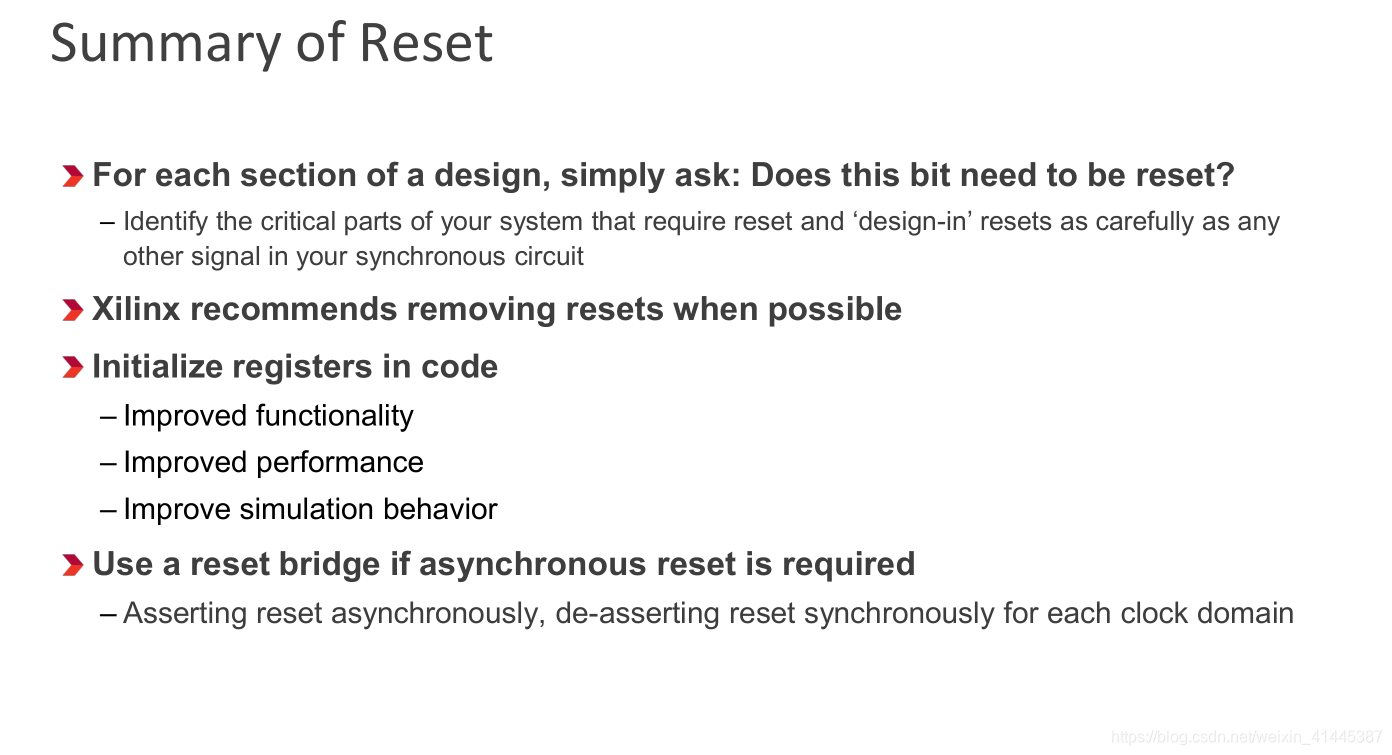 Summary of Reset

For each section of a design, simply ask: Does this bit need to be reset?

– Identify the critical parts of your system that require reset and ‘design-in’ resets as carefully as any other signal in your synchronous circuit

Xilinx recommends removing resets when possible

Initialize registers in code

– Improved functionality

– Improved performance

– Improve simulation behavior

Use a reset bridge if asynchronous reset is required

– Asserting reset asynchronously, de-asserting reset synchronously for each clock domain

https://blog.csdn.net/weixin_41445387